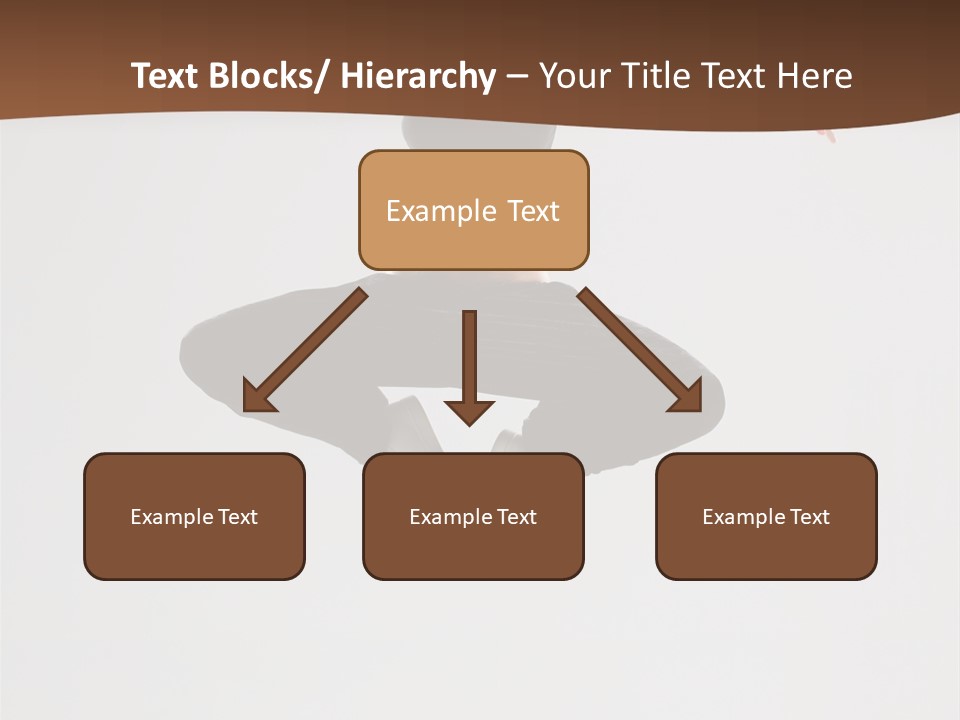 Text Blocks/ Hierarchy – Your Title Text Here

Example Text

Example Text

Example Text

Example Text